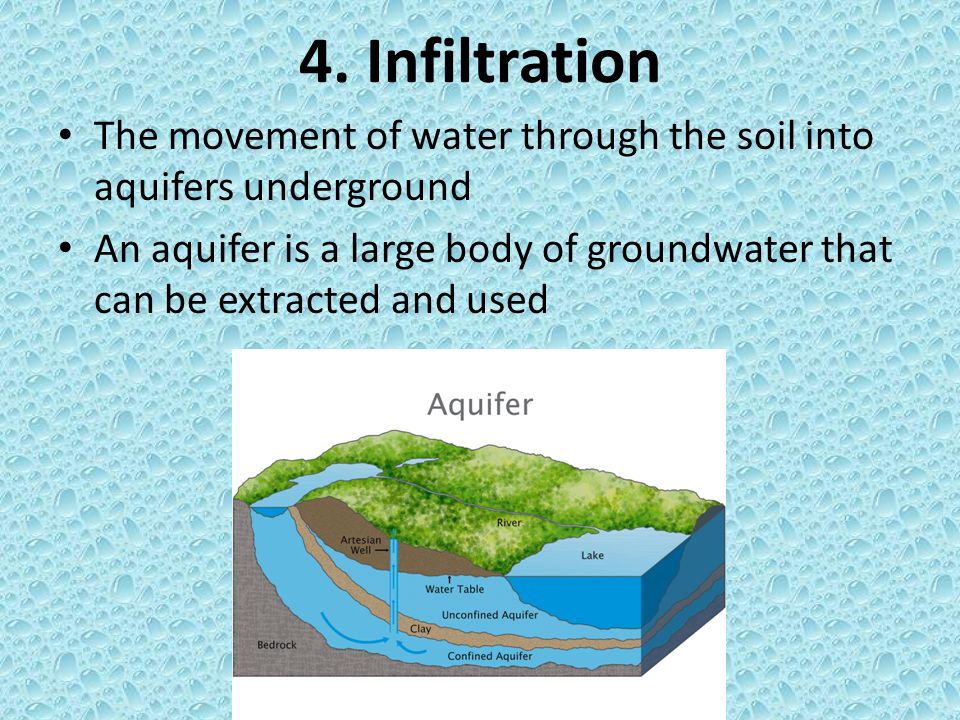 4. Infiltration

• The movement of water through the soil into aquifers underground

• An aquifer is a large body of groundwater that can be extracted and used

Aquifer

River

Artesian Well

Lake

Water Table

Unconfined Aquifer

Clay

Bedrock

Confined Aquifer